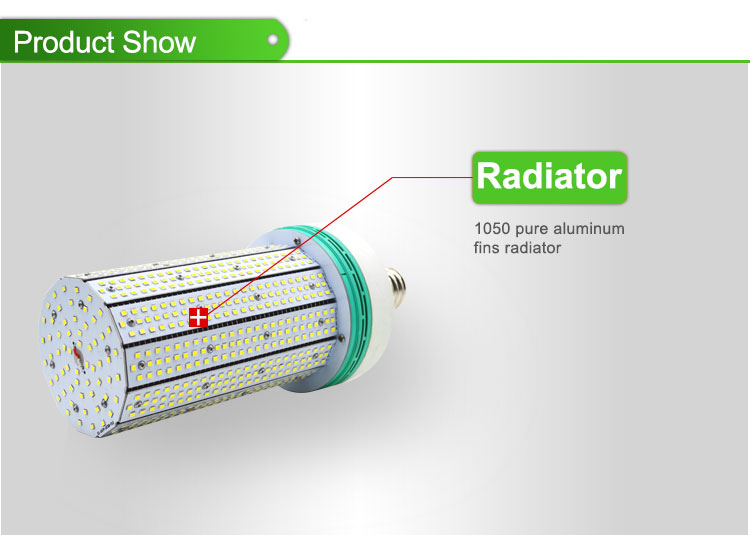 Product Show

Radiator

1050 pure aluminum fins radiator